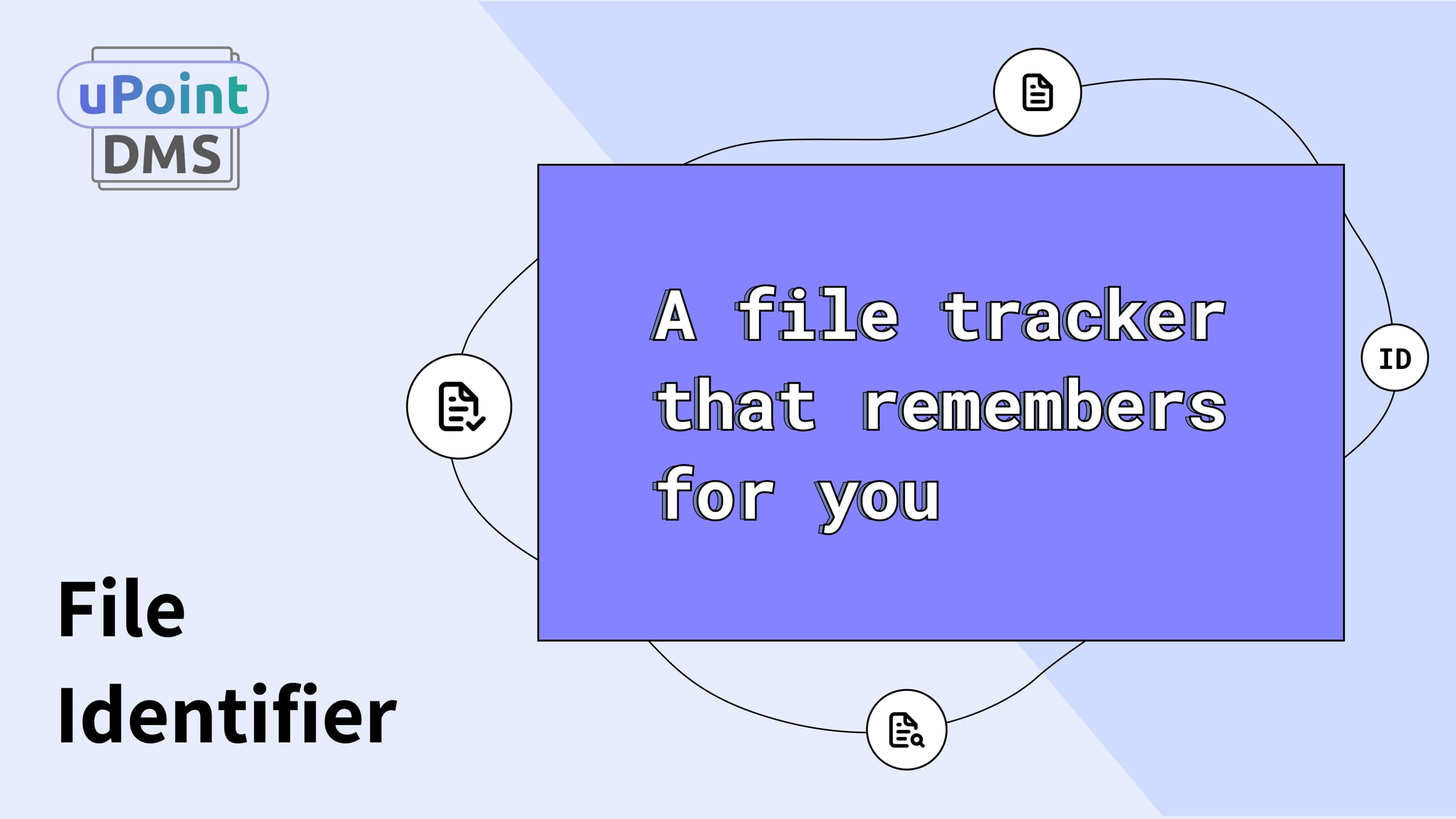 uPoint
DMS

A file tracker that remembers for you

ID

File
Identifier